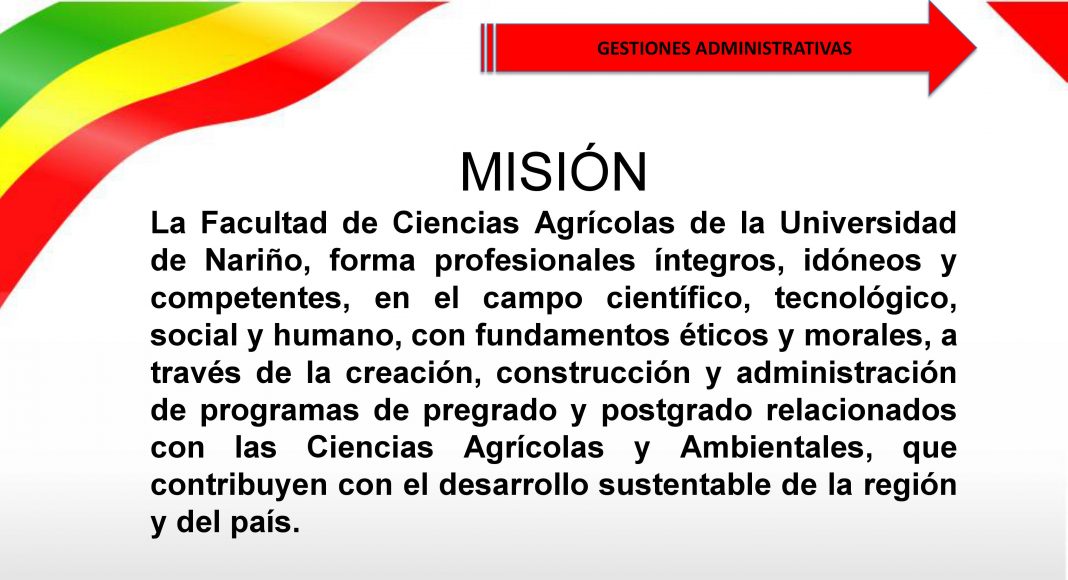 GESTIONES ADMINISTRATIVAS

MISIÓN

La Facultad de Ciencias Agrícolas de la Universidad de Nariño, forma profesionales íntegros, idóneos y competentes, en el campo científico, tecnológico, social y humano, con fundamentos éticos y morales, a través de la creación, construcción y administración de programas de pregrado y postgrado relacionados con las Ciencias Agrícolas y Ambientales, que contribuyen con el desarrollo sustentable de la región y del país.